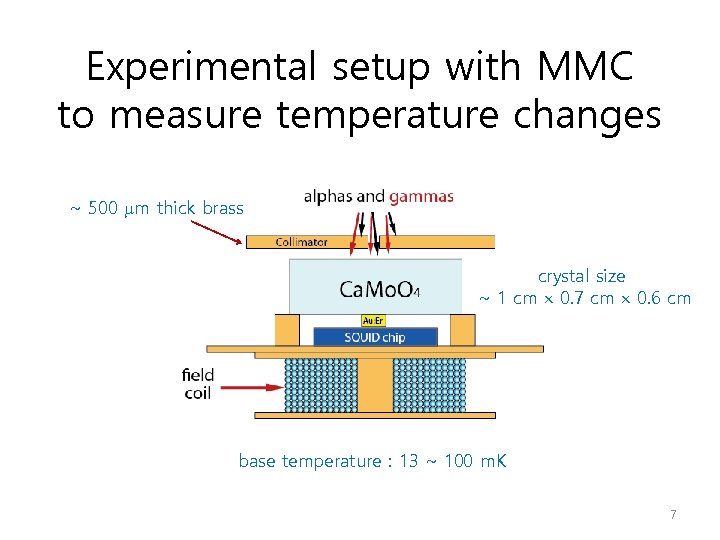 Experimental setup with MMC to measure temperature changes

~ 500 μm thick brass

alphas and gammas

Collimator

$CaMoO_4$

crystal size
~ 1 cm × 0.7 cm × 0.6 cm

Au:Er

SQUID chip

field coil

base temperature : 13 ~ 100 mK

7